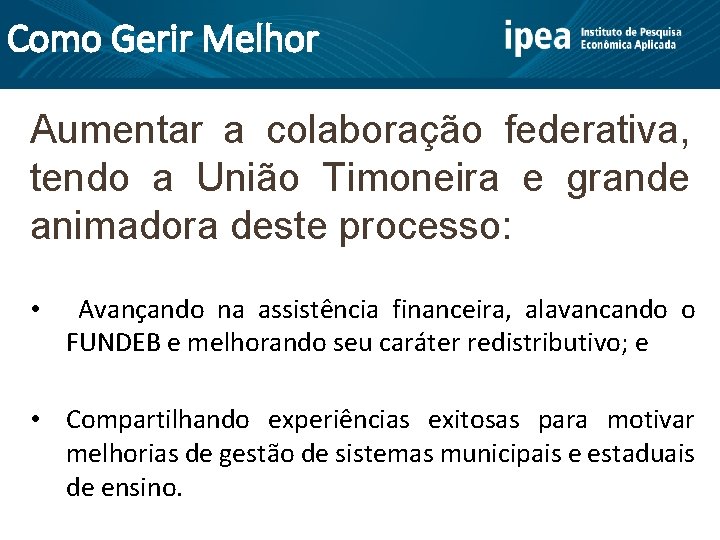 Como Gerir Melhor

ipea Instituto de Pesquisa Econômica Aplicada

Aumentar a colaboração federativa, tendo a União Timoneira e grande animadora deste processo:

• Avançando na assistência financeira, alavancando o FUNDEB e melhorando seu caráter redistributivo; e

• Compartilhando experiências exitosas para motivar melhorias de gestão de sistemas municipais e estaduais de ensino.